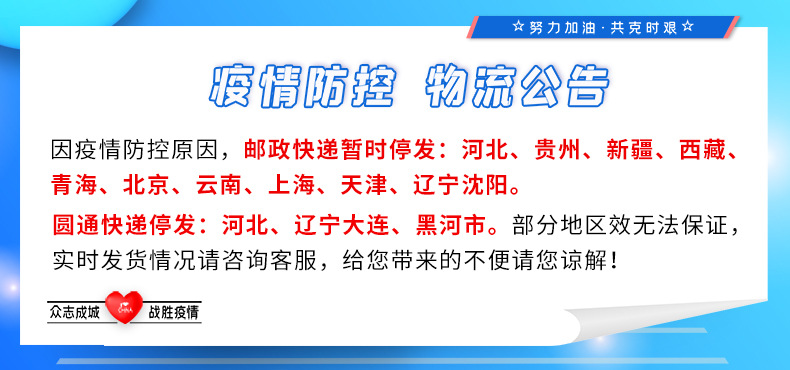 ☆ 努力加油 · 共克时艰 ☆

疫情防控 物流公告

因疫情防控原因，邮政快递暂时停发：河北、贵州、新疆、西藏、青海、北京、云南、上海、天津、辽宁沈阳。

圆通快递停发：河北、辽宁大连、黑河市。部分地区效无法保证，实时发货情况请咨询客服，给您带来的不便请您谅解！

众志成城 China 战胜疫情